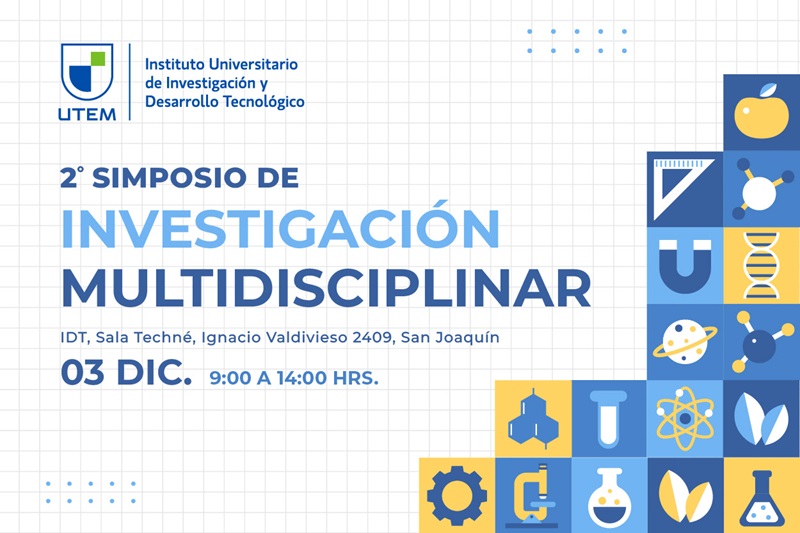 UTEM

Instituto Universitario de Investigación y Desarrollo Tecnológico

2° SIMPOSIO DE
INVESTIGACIÓN
MULTIDISCIPLINAR

IDT, Sala Techné, Ignacio Valdivieso 2409, San Joaquín

03 DIC. 9:00 A 14:00 HRS.